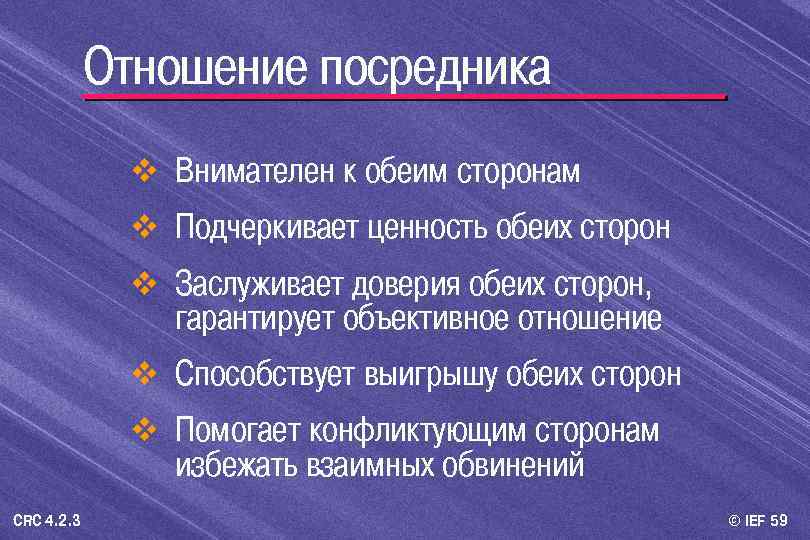 Отношение посредника

❖ Внимателен к обеим сторонам

❖ Подчеркивает ценность обеих сторон

❖ Заслуживает доверия обеих сторон, гарантирует объективное отношение

❖ Способствует выигрышу обеих сторон

❖ Помогает конфликтующим сторонам избежать взаимных обвинений

CRC 4.2.3

© IEF 59